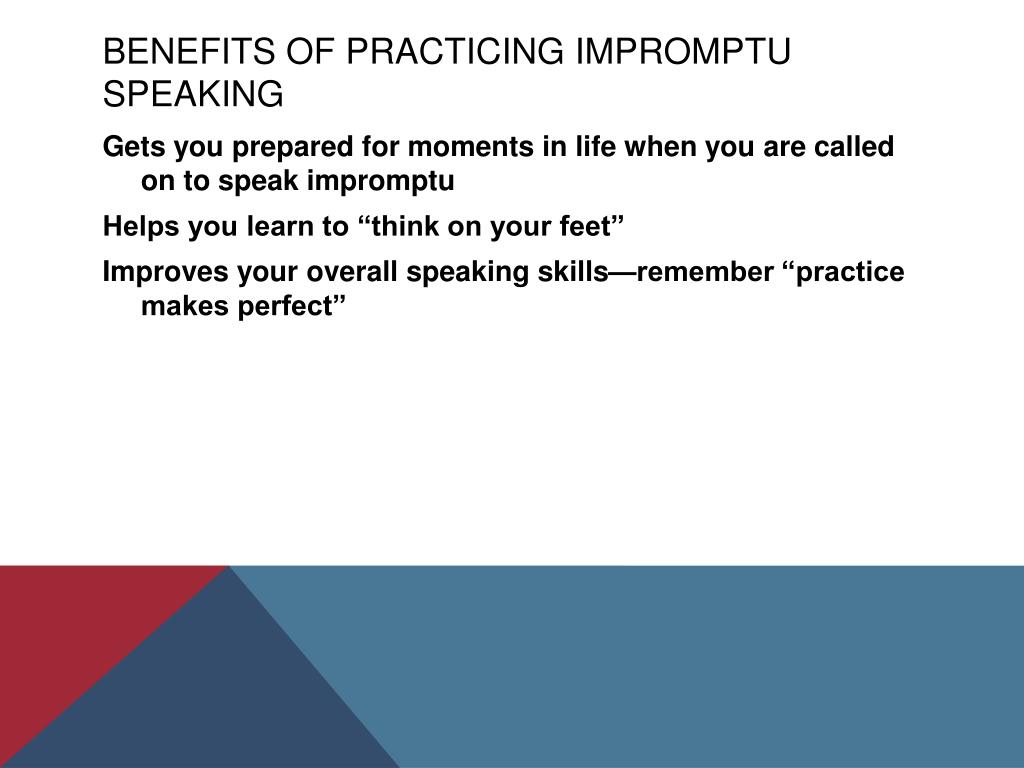 BENEFITS OF PRACTICING IMPROMPTU SPEAKING

Gets you prepared for moments in life when you are called on to speak impromptu

Helps you learn to “think on your feet”

Improves your overall speaking skills—remember “practice makes perfect”